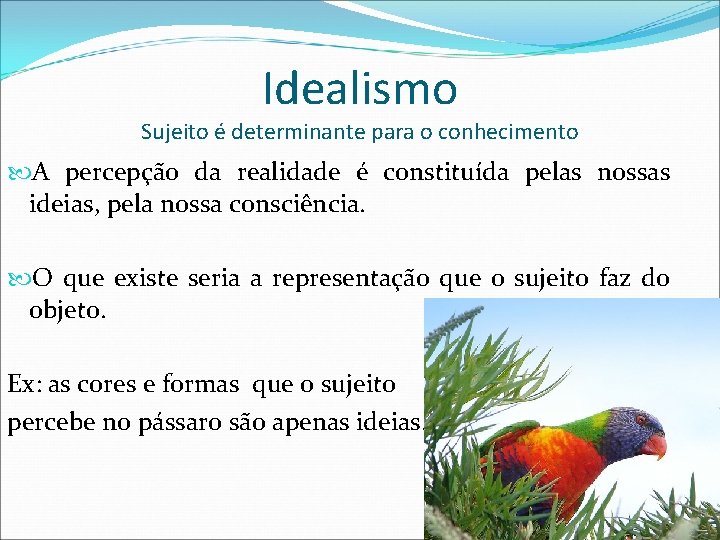 Idealismo

Sujeito é determinante para o conhecimento

A percepção da realidade é constituída pelas nossas ideias, pela nossa consciência.

O que existe seria a representação que o sujeito faz do objeto.

Ex: as cores e formas que o sujeito percebe no pássaro são apenas ideias.